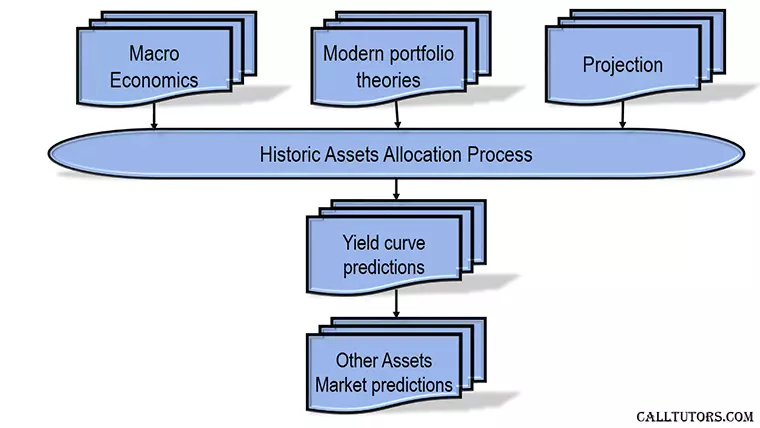 Macro Economics

Modern portfolio theories

Projection

Historic Assets Allocation Process

Yield curve predictions

Other Assets Market predictions

CALLTUTORS.COM